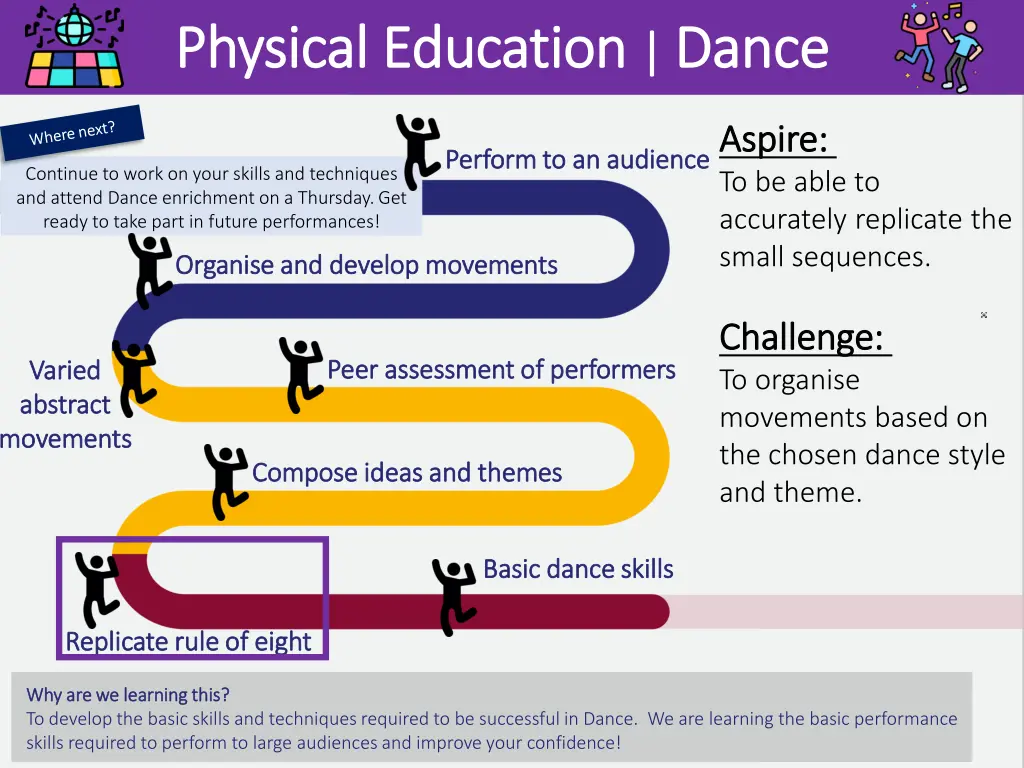 Physical Education | Dance

Where next?

Continue to work on your skills and techniques and attend Dance enrichment on a Thursday. Get ready to take part in future performances!

Perform to an audience

Organise and develop movements

Varied abstract movements

Peer assessment of performers

Compose ideas and themes

Basic dance skills

Replicate rule of eight

Aspire:
To be able to accurately replicate the small sequences.

Challenge:
To organise movements based on the chosen dance style and theme.

Why are we learning this?
To develop the basic skills and techniques required to be successful in Dance. We are learning the basic performance skills required to perform to large audiences and improve your confidence!